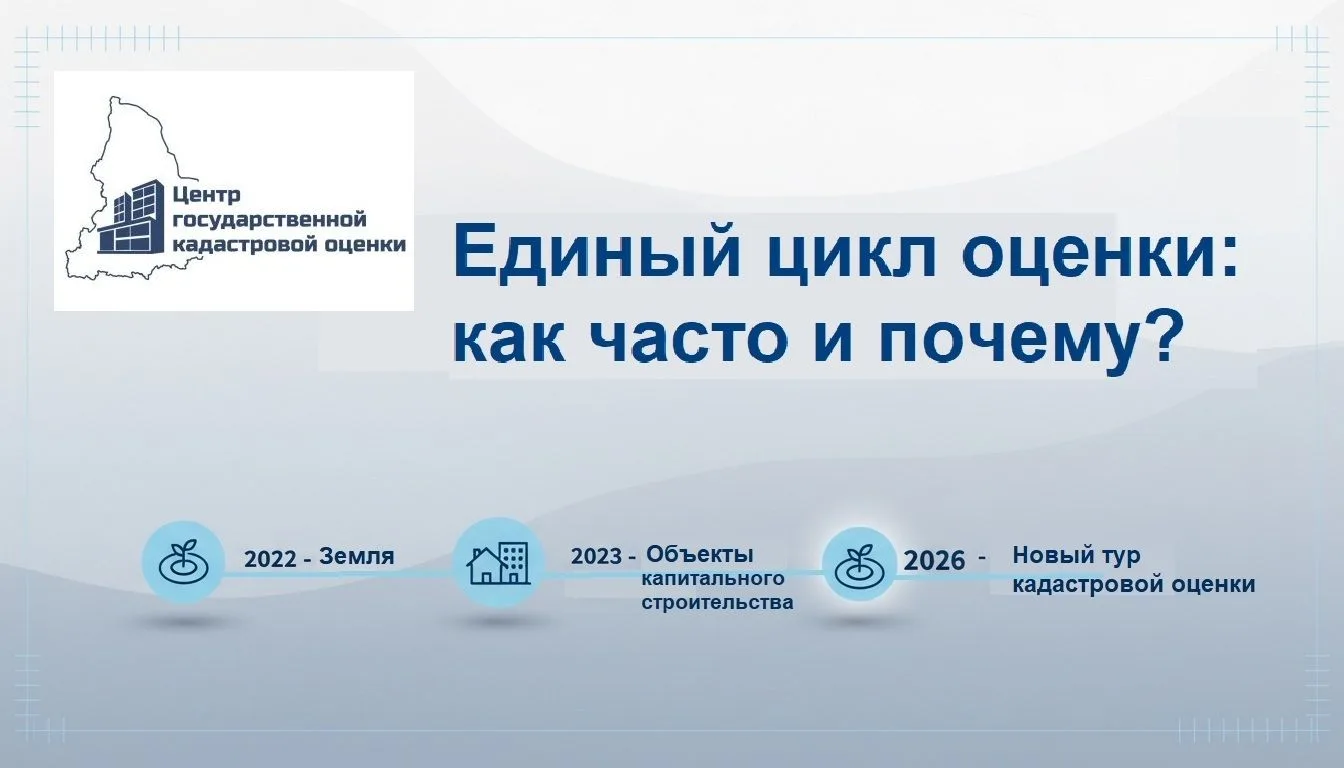 Центр государственной кадастровой оценки

Единый цикл оценки: как часто и почему?

2022 - Земля

2023 - Объекты капитального строительства

2026 - Новый тур кадастровой оценки